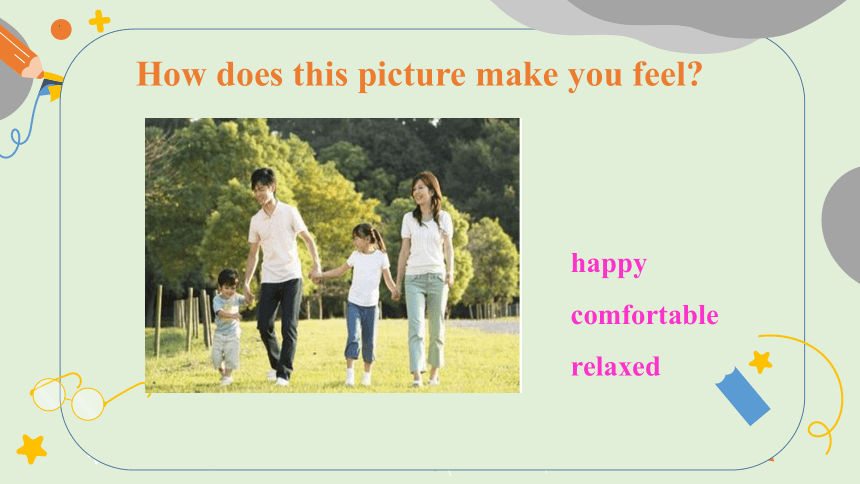 How does this picture make you feel?

happy
comfortable
relaxed